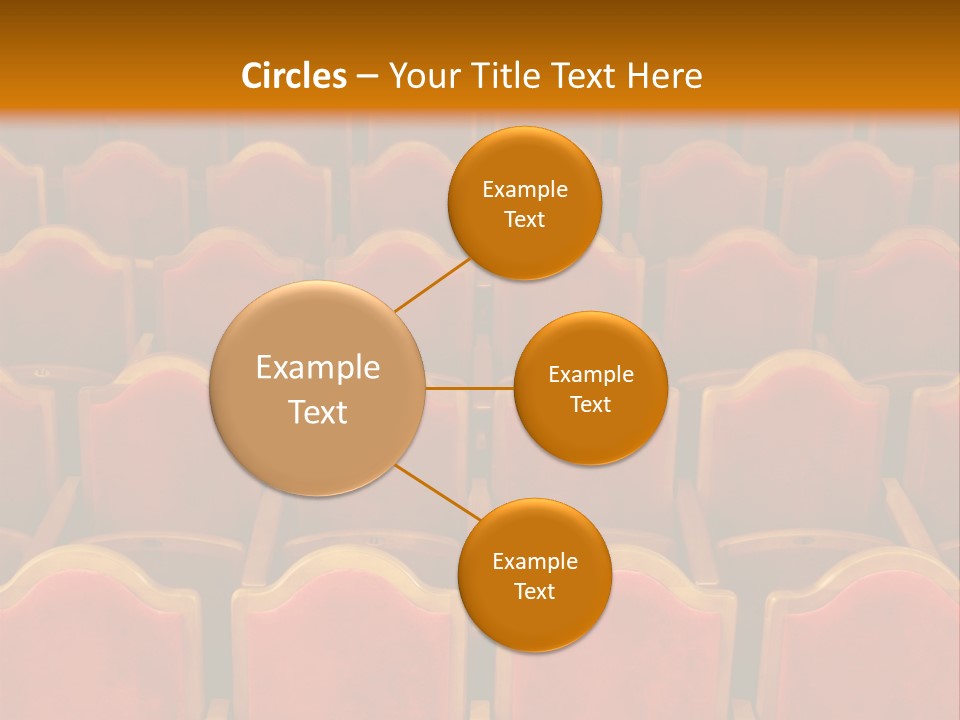 Circles – Your Title Text Here

Example Text

Example Text

Example Text

Example Text